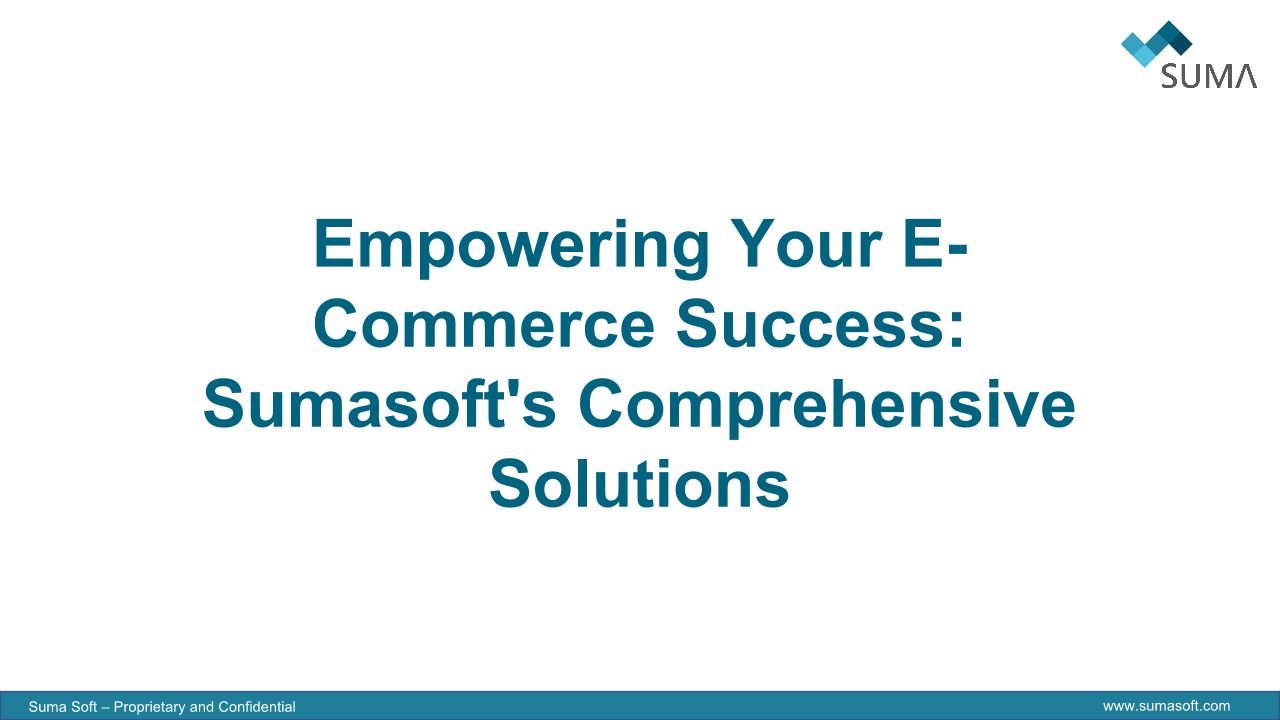 SUMA

Empowering Your E-Commerce Success: Sumasoft's Comprehensive Solutions

Suma Soft – Proprietary and Confidential

www.sumasoft.com